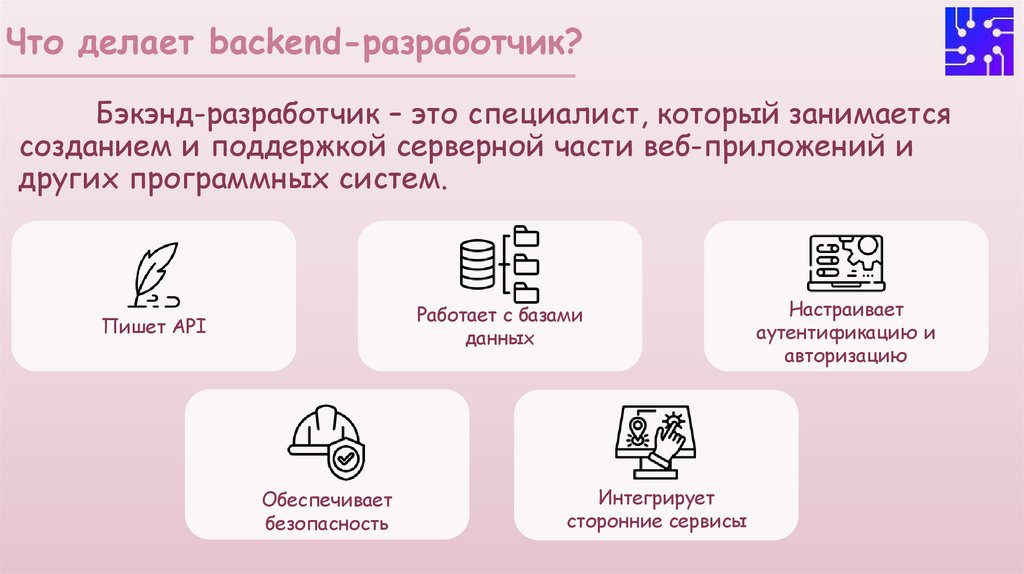 Что делает backend-разработчик?

Бэкэнд-разработчик – это специалист, который занимается созданием и поддержкой серверной части веб-приложений и других программных систем.

Пишет API

Работает с базами данных

Настраивает аутентификацию и авторизацию

Обеспечивает безопасность

Интегрирует сторонние сервисы